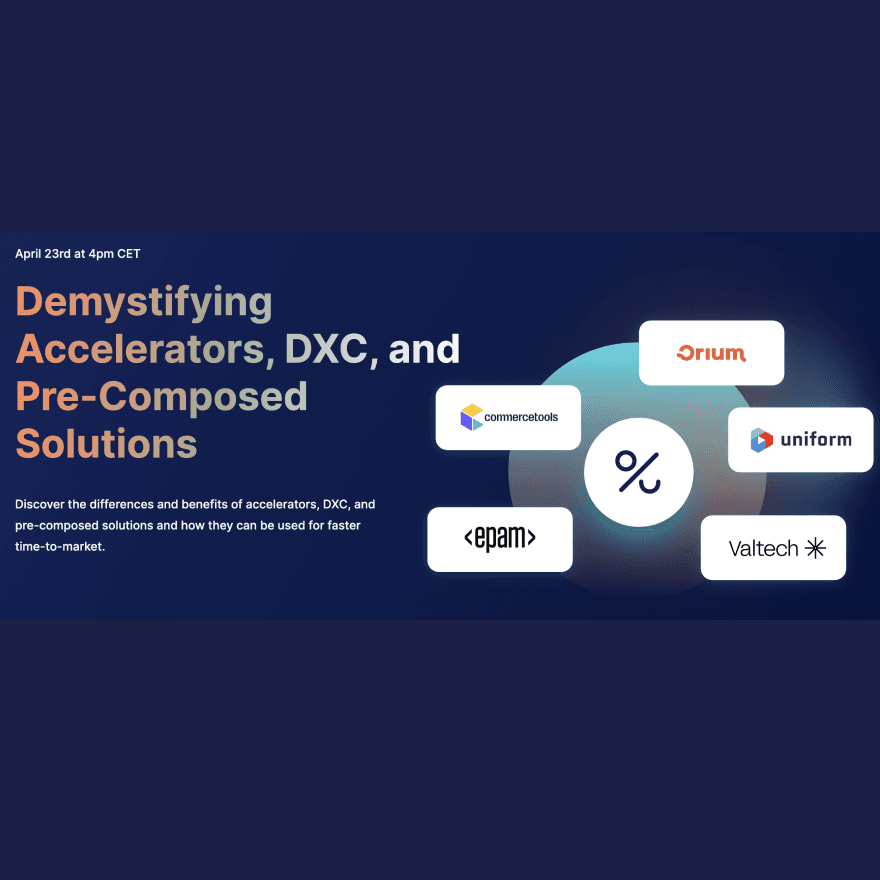 April 23rd at 4pm CET

Demystifying Accelerators, DXC, and Pre-Composed Solutions

Discover the differences and benefits of accelerators, DXC, and pre-composed solutions and how they can be used for faster time-to-market.

Orium

commercetools

uniform

<epam>

Valtech